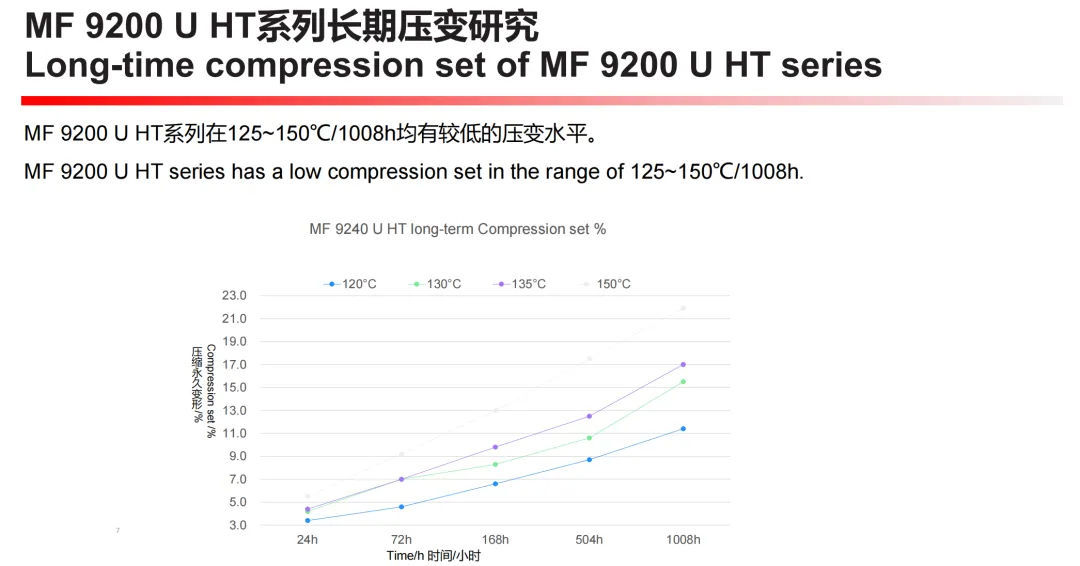 MF 9200 U HT系列长期压变研究
Long-time compression set of MF 9200 U HT series

MF 9200 U HT系列在125~150℃/1008h均有较低的压变水平。

MF 9200 U HT series has a low compression set in the range of 125~150℃/1008h.

MF 9240 U HT long-term Compression set %

120°C 130°C 135°C 150°C

23.0
21.0
19.0
17.0
15.0
13.0
11.0
9.0
7.0
5.0
3.0

压缩永久变形/%
Compression set /%

24h 72h 168h 504h 1008h

Time/h 时间/小时

7